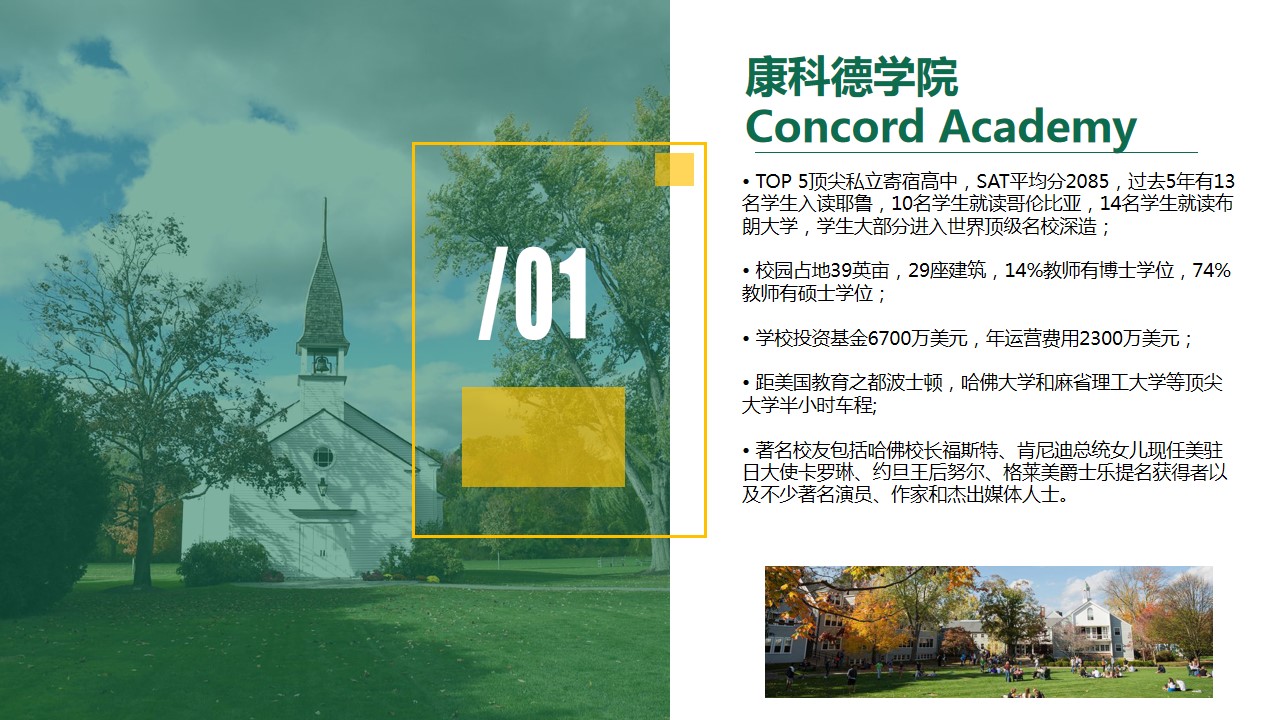 /01

康科德学院
Concord Academy

• TOP 5顶尖私立寄宿高中，SAT平均分2085，过去5年有13名学生入读耶鲁，10名学生就读哥伦比亚，14名学生就读布朗大学，学生大部分进入世界顶级名校深造；

• 校园占地39英亩，29座建筑，14%教师有博士学位，74%教师有硕士学位；

• 学校投资基金6700万美元，年运营费用2300万美元；

• 距美国教育之都波士顿，哈佛大学和麻省理工大学等顶尖大学半小时车程;

• 著名校友包括哈佛校长福斯特、肯尼迪总统女儿现任美驻日大使卡罗琳、约旦王后努尔、格莱美爵士乐提名获得者以及不少著名演员、作家和杰出媒体人士。